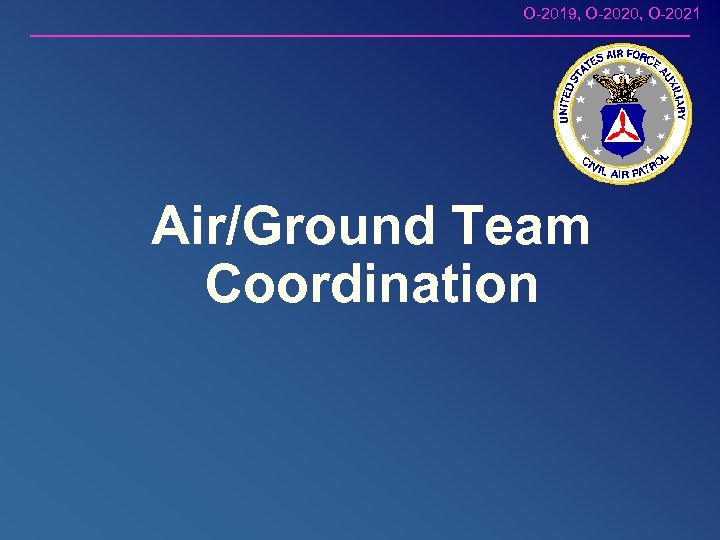 O-2019, O-2020, O-2021

UNITED STATES AIR FORCE AUXILIARY
CIVIL AIR PATROL

Air/Ground Team Coordination